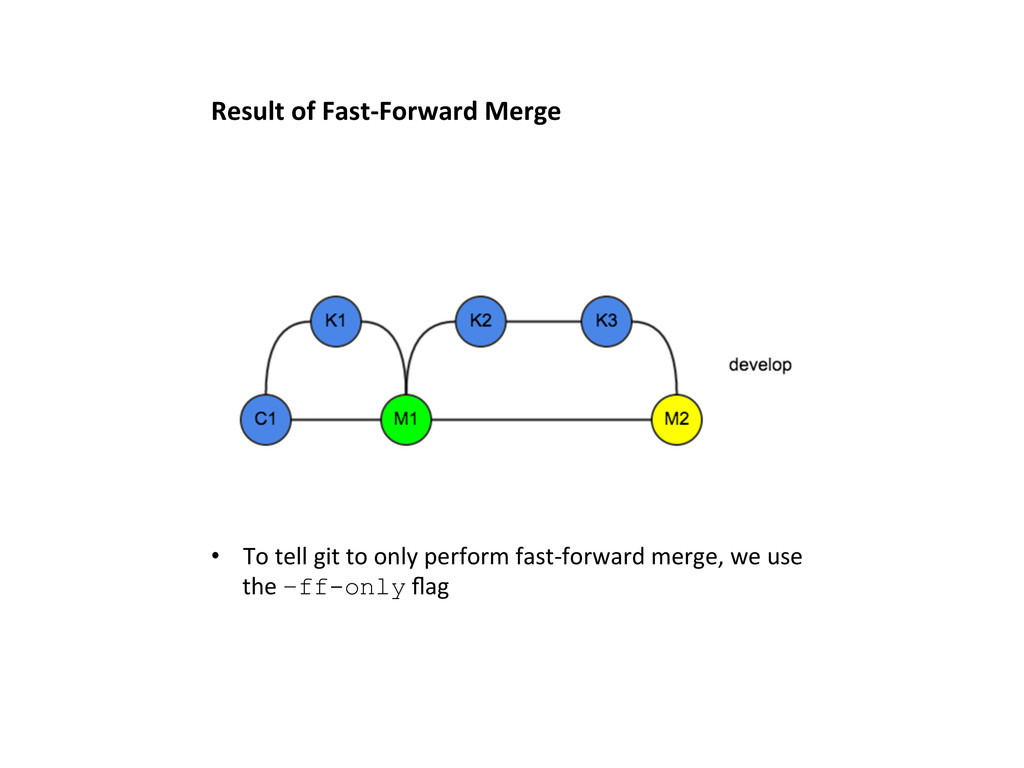 Result of Fast-Forward Merge

K1

K2

K3

develop

C1

M1

M2

• To tell git to only perform fast-forward merge, we use the –ff-only flag